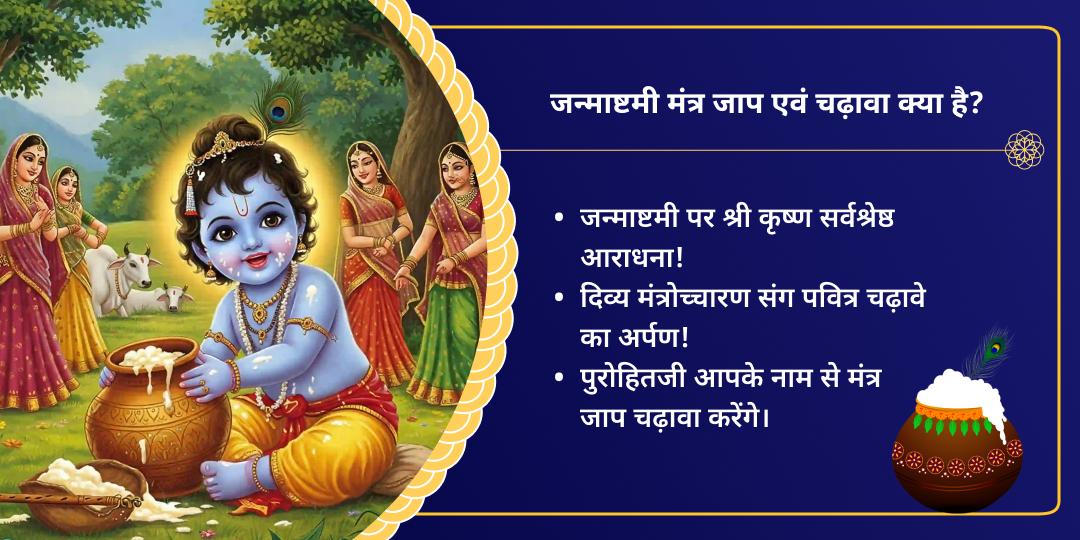 जन्माष्टमी मंत्र जाप एवं चढ़ावा क्या है?

• जन्माष्टमी पर श्री कृष्ण सर्वश्रेष्ठ आराधना!
• दिव्य मंत्रोच्चारण संग पवित्र चढ़ावे का अर्पण!
• पुरोहितजी आपके नाम से मंत्र जाप चढ़ावा करेंगे।